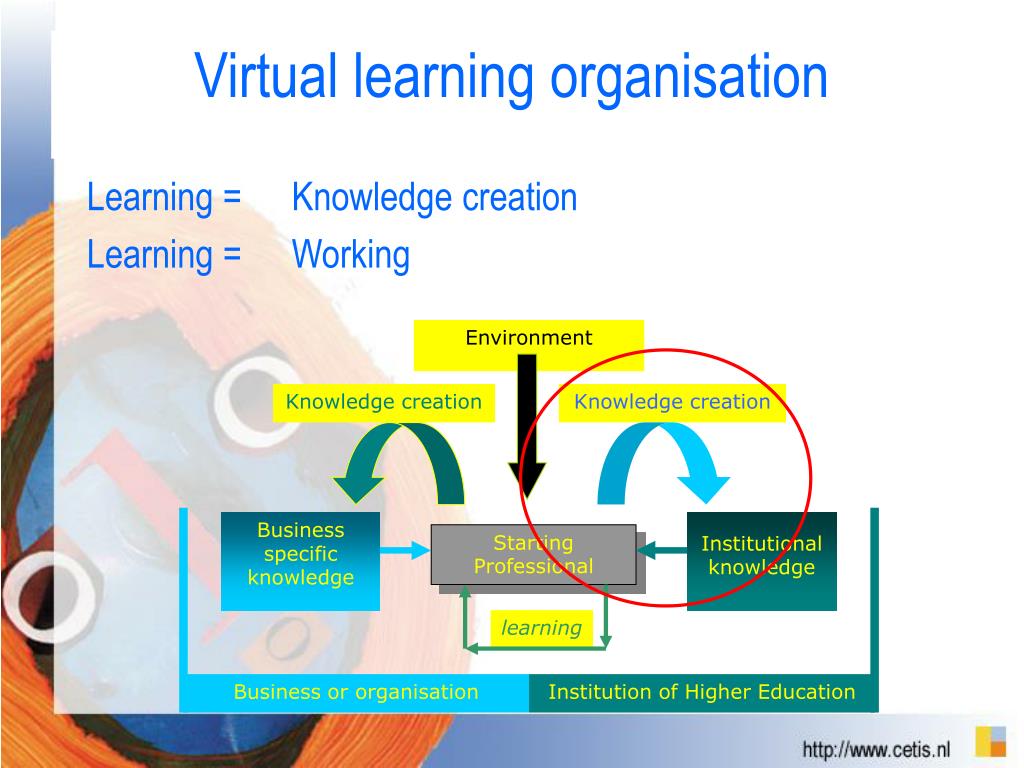 Virtual learning organisation

Learning = Knowledge creation

Learning = Working

Environment

Knowledge creation

Knowledge creation

Business specific knowledge

Starting Professional

Institutional knowledge

learning

Business or organisation

Institution of Higher Education

http://www.cetis.nl